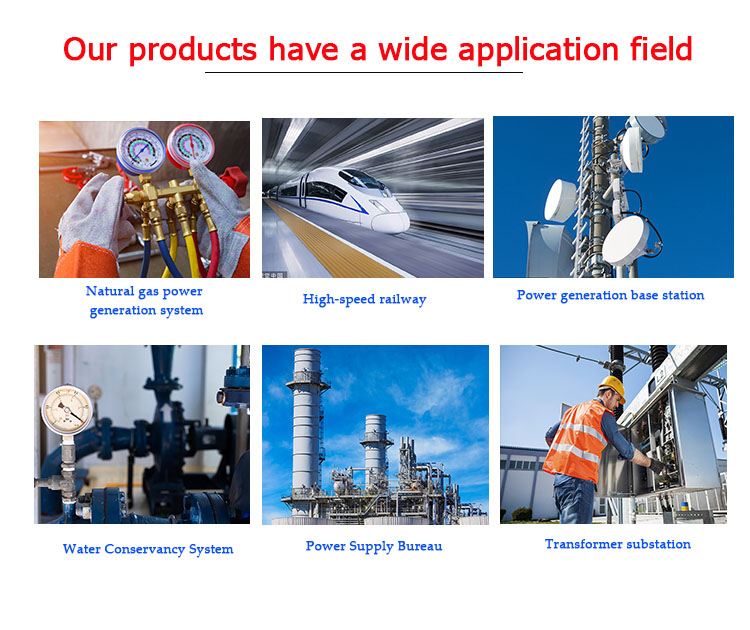 Our products have a wide application field

Natural gas power generation system

High-speed railway

Power generation base station

Water Conservancy System

Power Supply Bureau

Transformer substation